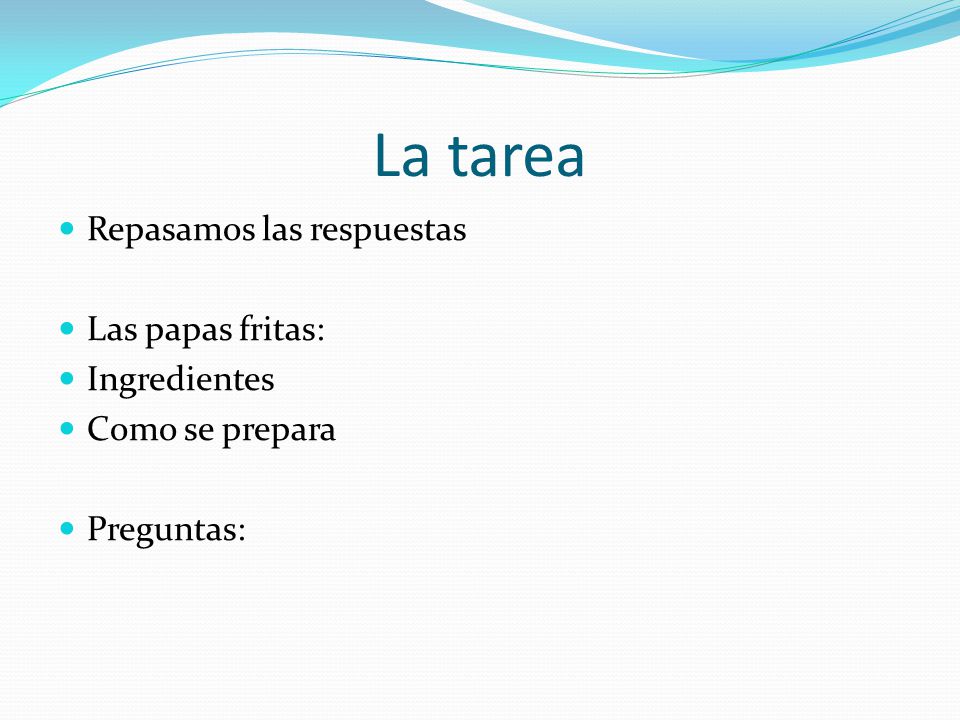 La tarea

- Repasamos las respuestas

- Las papas fritas:
- Ingredientes
- Como se prepara

- Preguntas: